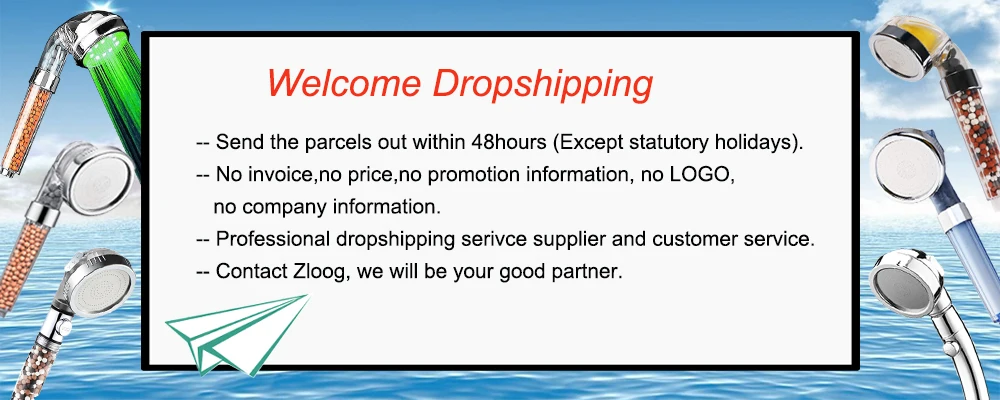 Welcome Dropshipping

-- Send the parcels out within 48hours (Except statutory holidays).

-- No invoice,no price,no promotion information, no LOGO, no company information.

-- Professional dropshipping serivce supplier and customer service.

-- Contact Zloog, we will be your good partner.